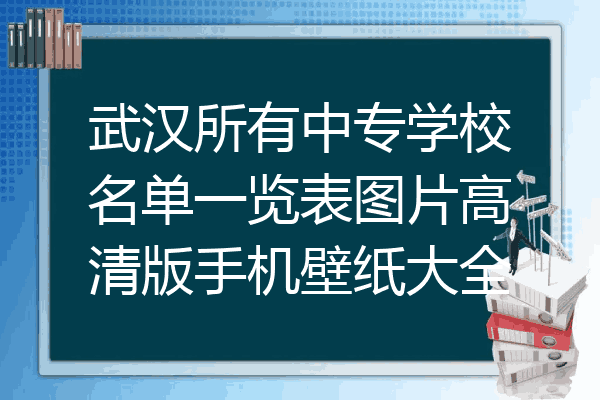 武汉所有中专学校名单一览表图片高清版手机壁纸大全